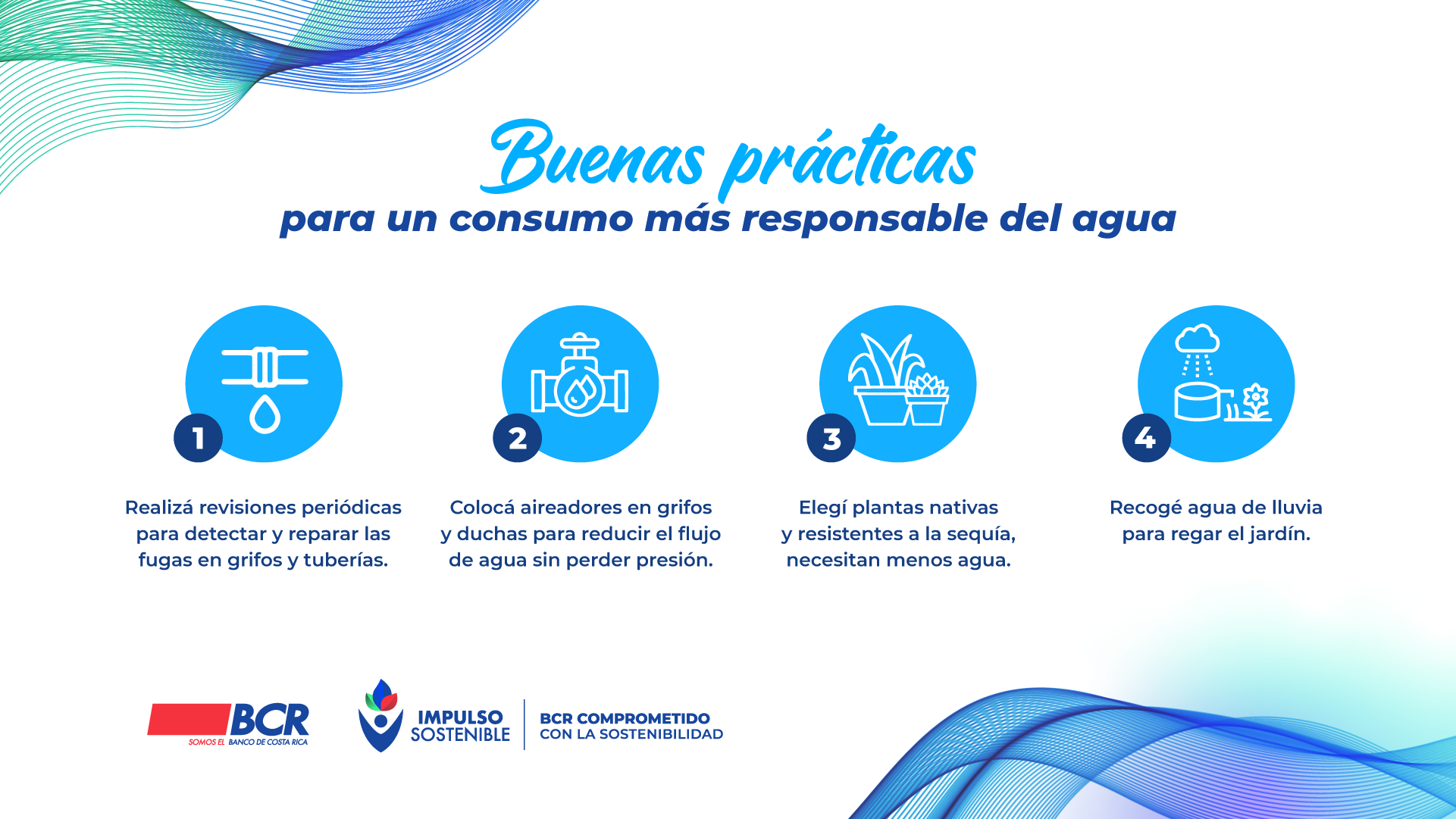 Buenas prácticas
para un consumo más responsable del agua

1
Realizá revisiones periódicas para detectar y reparar las fugas en grifos y tuberías.

2
Colocá aireadores en grifos y duchas para reducir el flujo de agua sin perder presión.

3
Elegí plantas nativas y resistentes a la sequía, necesitan menos agua.

4
Recogé agua de lluvia para regar el jardín.

BCR
SOMOS EL BANCO DE COSTA RICA

IMPULSO SOSTENIBLE
BCR COMPROMETIDO CON LA SOSTENIBILIDAD